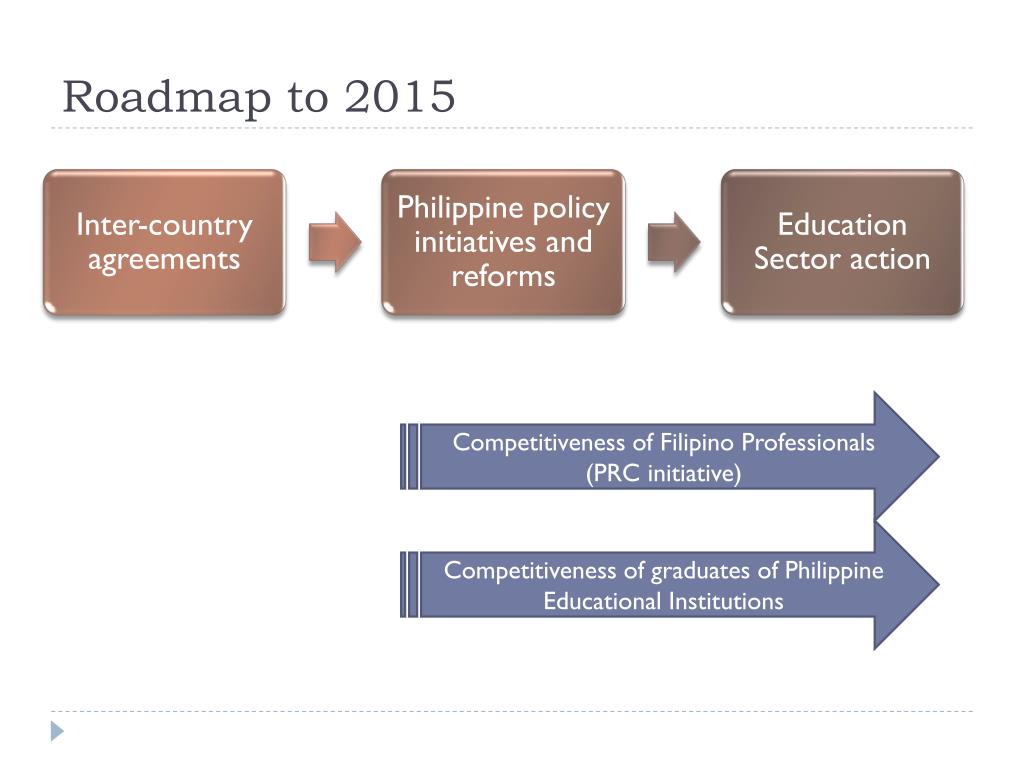 Roadmap to 2015

Inter-country agreements

Philippine policy initiatives and reforms

Education Sector action

Competitiveness of Filipino Professionals (PRC initiative)

Competitiveness of graduates of Philippine Educational Institutions